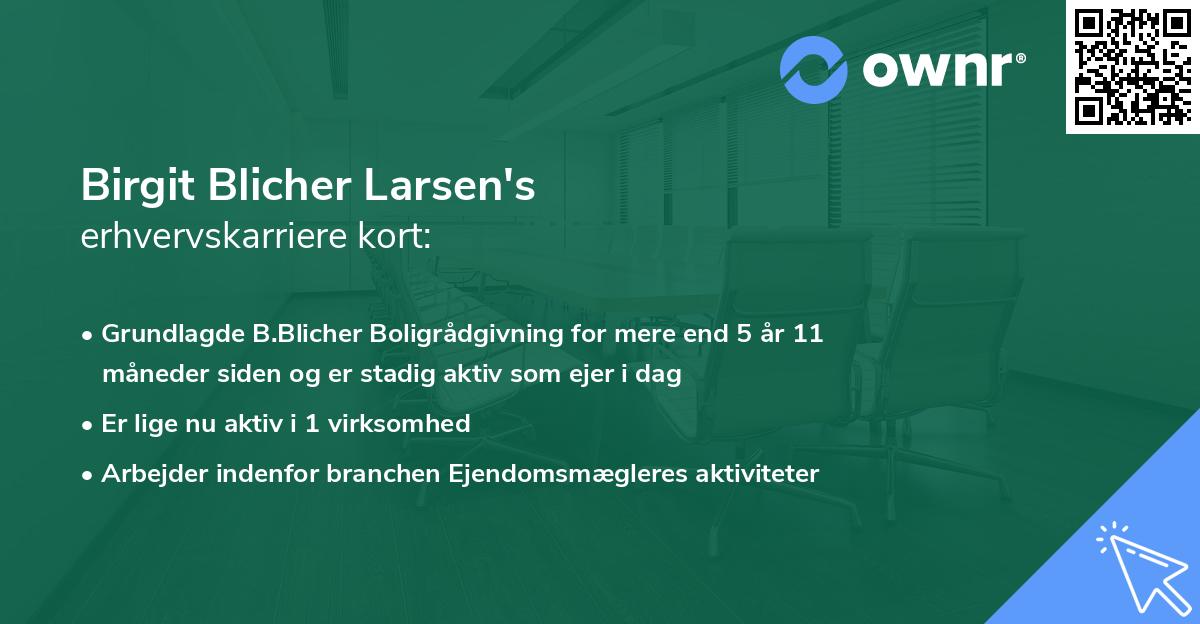 ownr®

Birgit Blicher Larsen's
erhvervskarriere kort:

• Grundlagde B.Blicher Boligrådgivning for mere end 5 år 11 måneder siden og er stadig aktiv som ejer i dag
• Er lige nu aktiv i 1 virksomhed
• Arbejder indenfor branchen Ejendomsmægleres aktiviteter